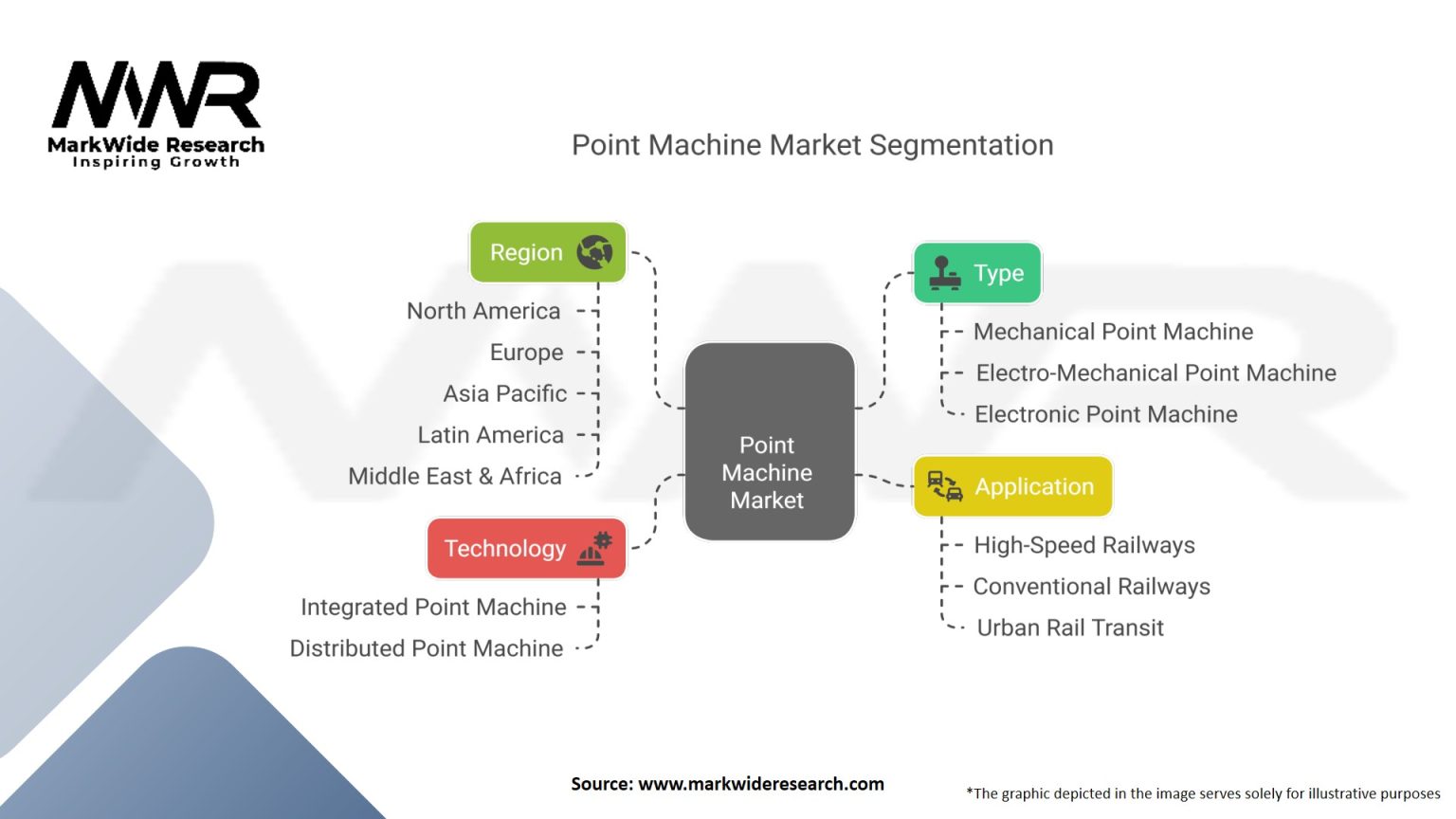 MWR
MarkWide Research
Inspiring Growth

Point Machine Market Segmentation

Region
North America
Europe
Asia Pacific
Latin America
Middle East & Africa

Technology
Integrated Point Machine
Distributed Point Machine

Point Machine Market

Type
Mechanical Point Machine
Electro-Mechanical Point Machine
Electronic Point Machine

Application
High-Speed Railways
Conventional Railways
Urban Rail Transit

Source: www.markwideresearch.com

*The graphic depicted in the image serves solely for illustrative purposes